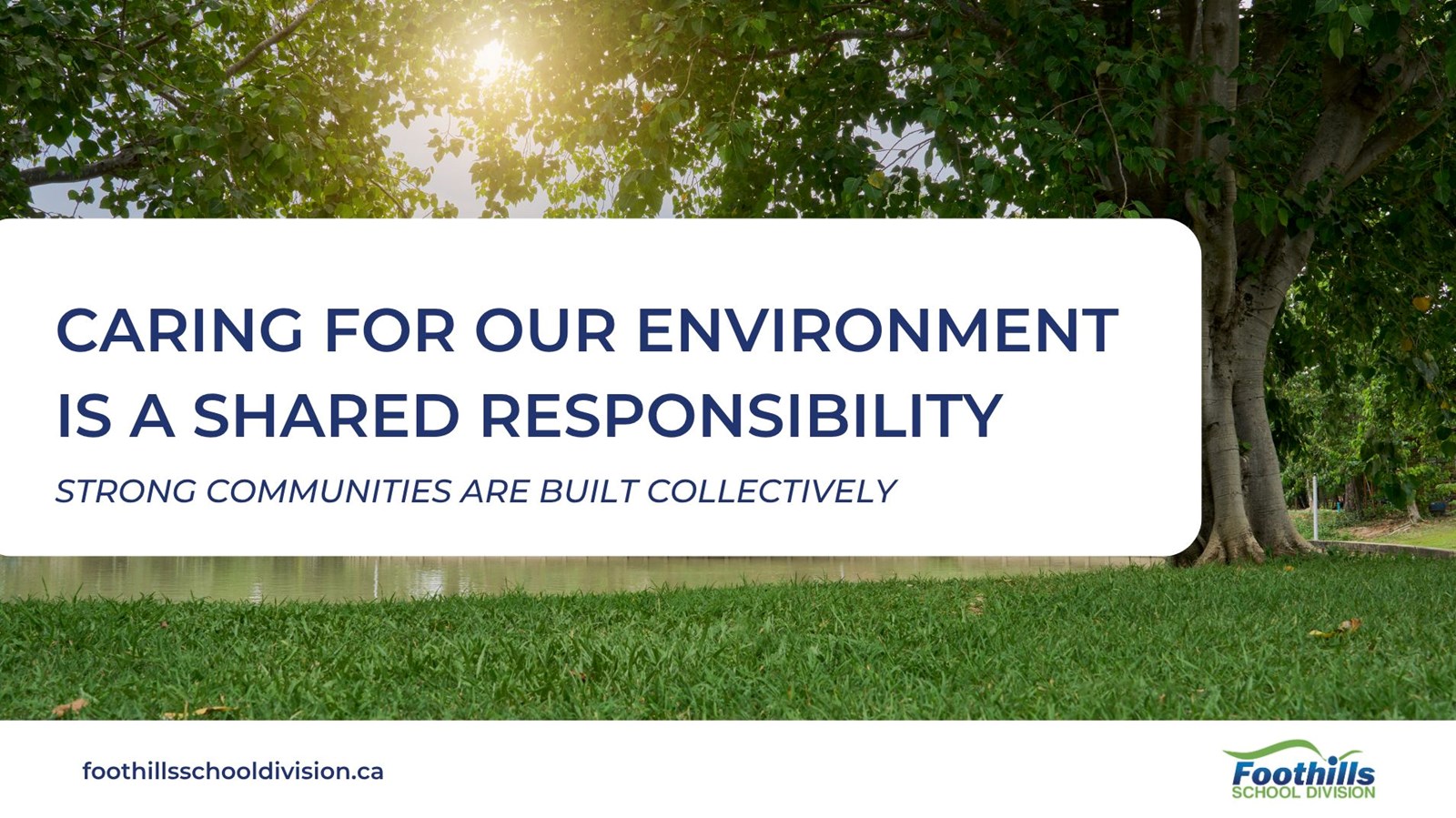 CARING FOR OUR ENVIRONMENT IS A SHARED RESPONSIBILITY

STRONG COMMUNITIES ARE BUILT COLLECTIVELY

foothillsschooldivision.ca

Foothills
SCHOOL DIVISION